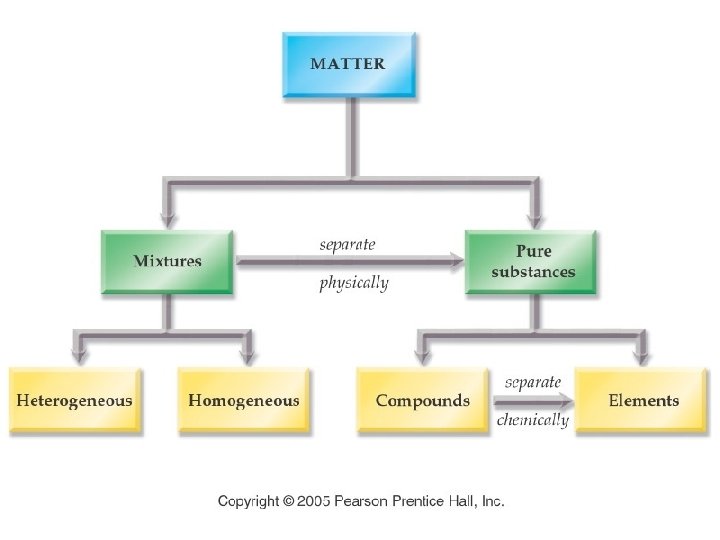 MATTER

Mixtures

separate

physically

Pure substances

Heterogeneous

Homogeneous

Compounds

separate

chemically

Elements

Copyright © 2005 Pearson Prentice Hall, Inc.